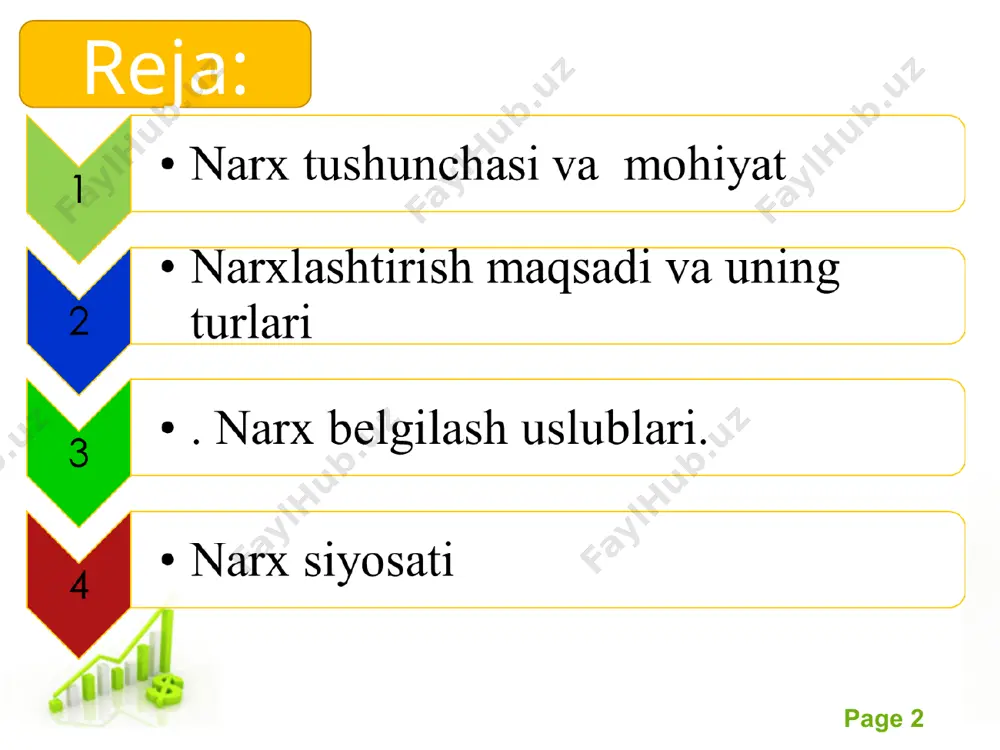 Reja:

1
• Narx tushunchasi va mohiyat

2
• Narxlashtirish maqsadi va uning turlari

3
• . Narx belgilash uslublari.

4
• Narx siyosati

FaylHub.uz

Page 2